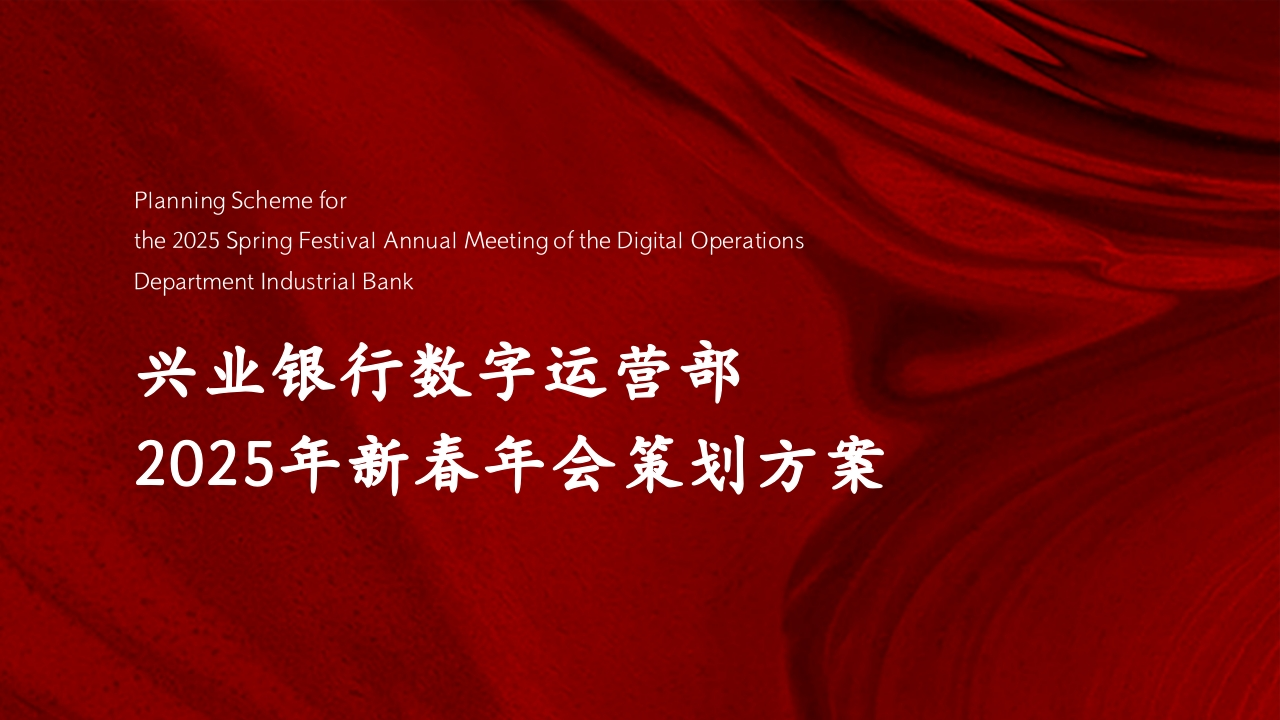 Planning Scheme for
the 2025 Spring Festival Annual Meeting of the Digital Operations Department Industrial Bank

兴业银行数字运营部
2025年新春年会策划方案